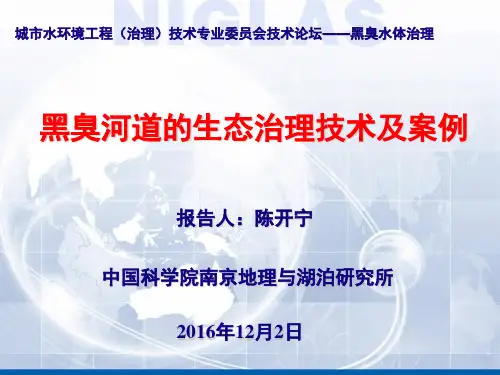 NIGLAS

城市水环境工程（治理）技术专业委员会技术论坛——黑臭水体治理

黑臭河道的生态治理技术及案例

报告人：陈开宁

中国科学院南京地理与湖泊研究所

2016年12月2日